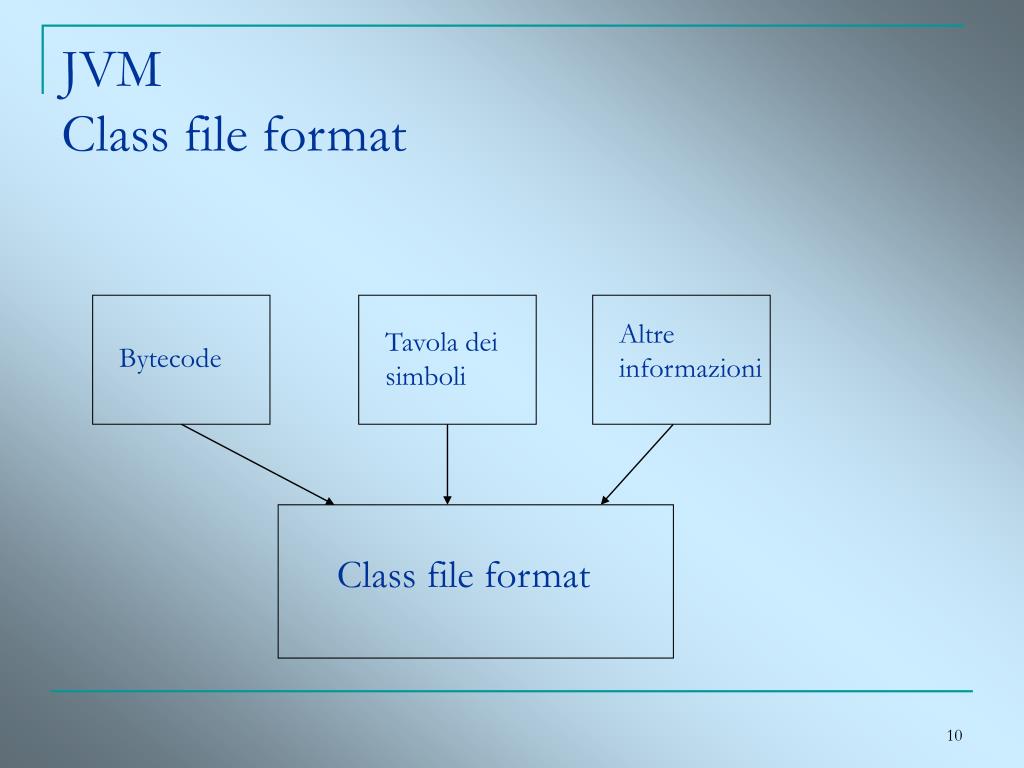 JVM
Class file format

Bytecode

Tavola dei simboli

Altre informazioni

Class file format

10